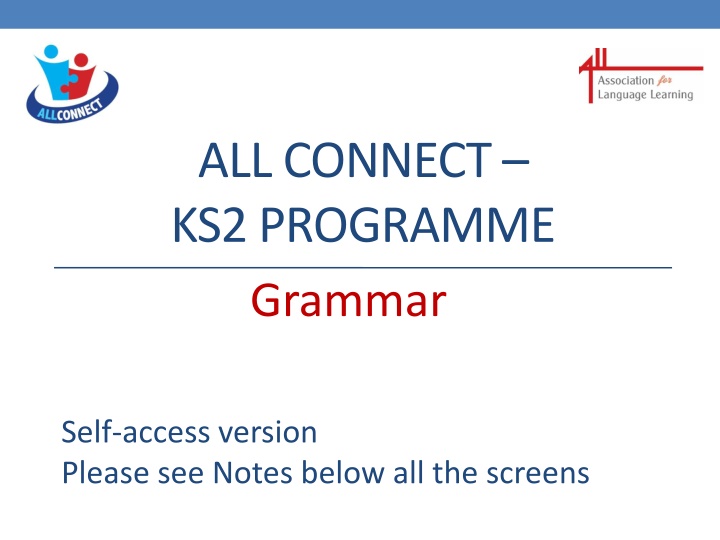 ALLCONNECT

ALL
Association for
Language Learning

ALL CONNECT –
KS2 PROGRAMME

Grammar

Self-access version
Please see Notes below all the screens